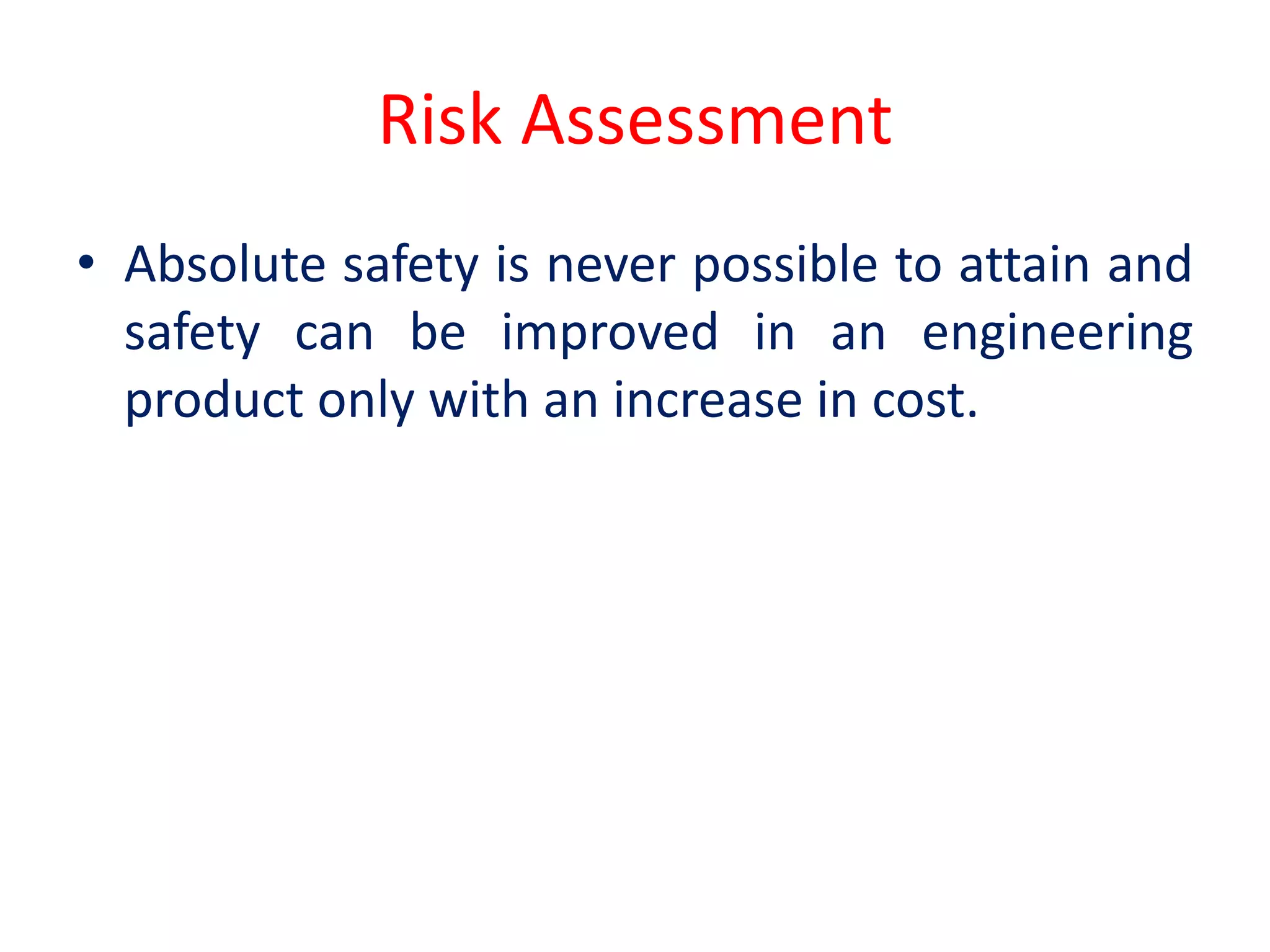 Risk Assessment

• Absolute safety is never possible to attain and safety can be improved in an engineering product only with an increase in cost.